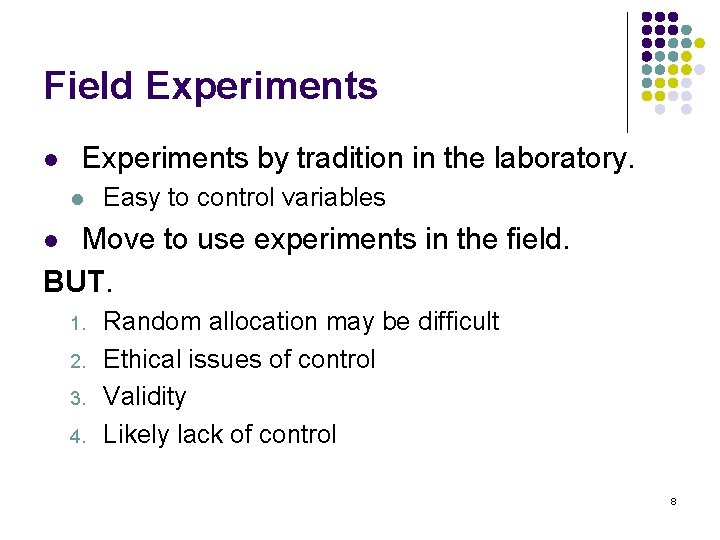 Field Experiments

- Experiments by tradition in the laboratory.
  - Easy to control variables
- Move to use experiments in the field.

BUT.

1. Random allocation may be difficult
2. Ethical issues of control
3. Validity
4. Likely lack of control

8